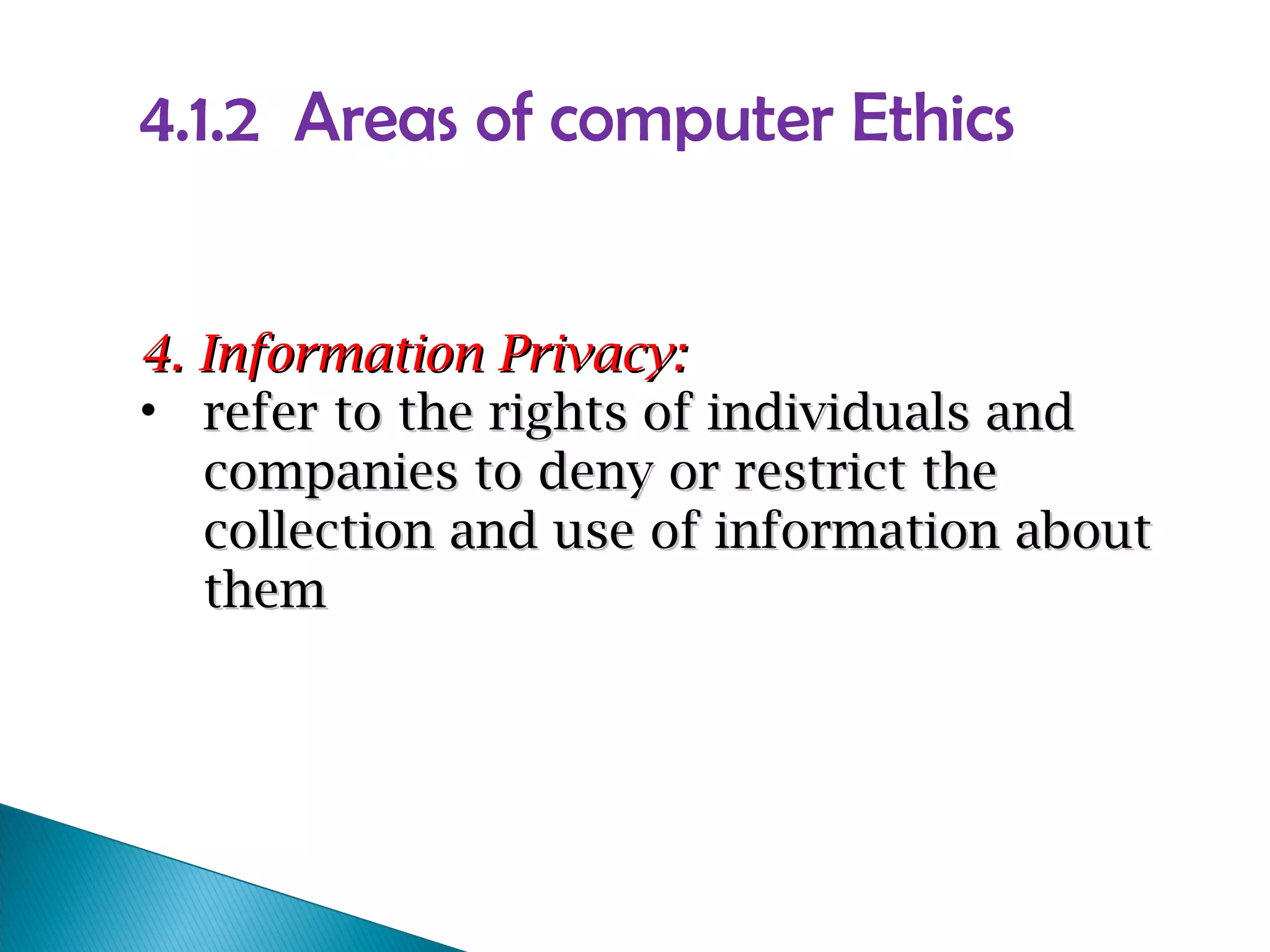 4.1.2 Areas of computer Ethics

4. Information Privacy:

• refer to the rights of individuals and companies to deny or restrict the collection and use of information about them